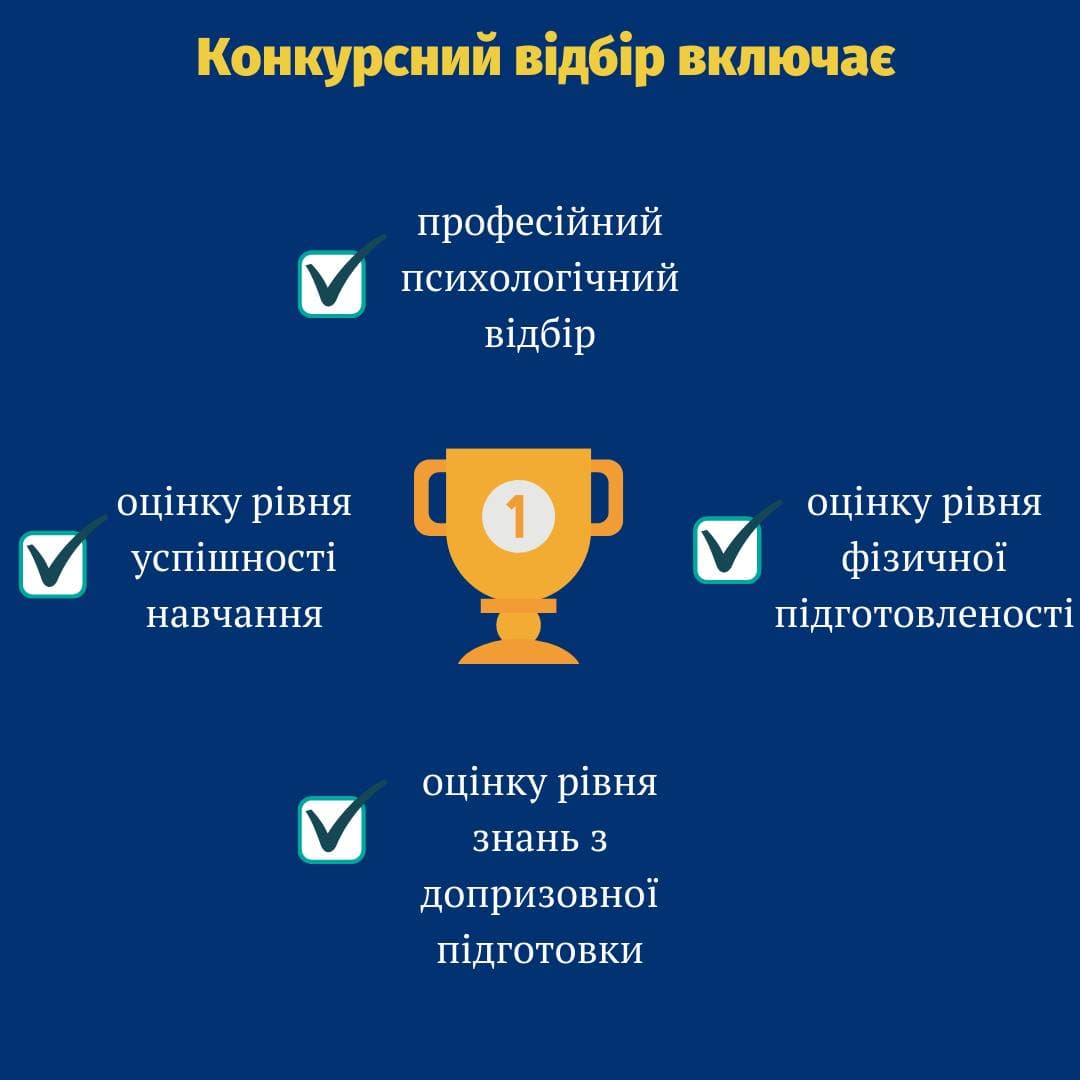 Конкурсний відбір включає

професійний психологічний відбір

оцінку рівня успішності навчання

1

оцінку рівня фізичної підготовленості

оцінку рівня знань з допризовної підготовки